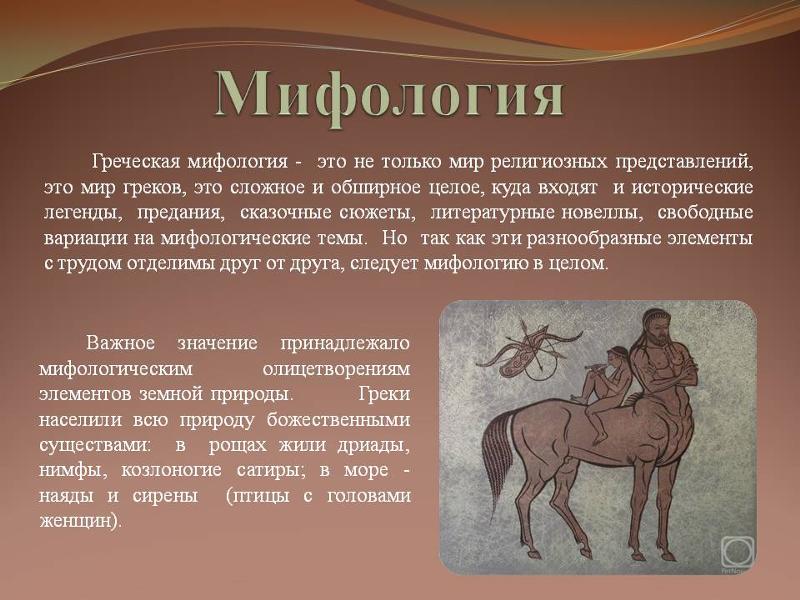 Мифология

Греческая мифология - это не только мир религиозных представлений, это мир греков, это сложное и обширное целое, куда входят и исторические легенды, предания, сказочные сюжеты, литературные новеллы, свободные вариации на мифологические темы. Но так как эти разнообразные элементы с трудом отделимы друг от друга, следует мифологию в целом.

Важное значение принадлежало мифологическим олицетворениям элементов земной природы. Греки населили всю природу божественными существами: в рощах жили дриады, нимфы, козлоногие сатиры; в море - наяды и сирены (птицы с головами женщин).